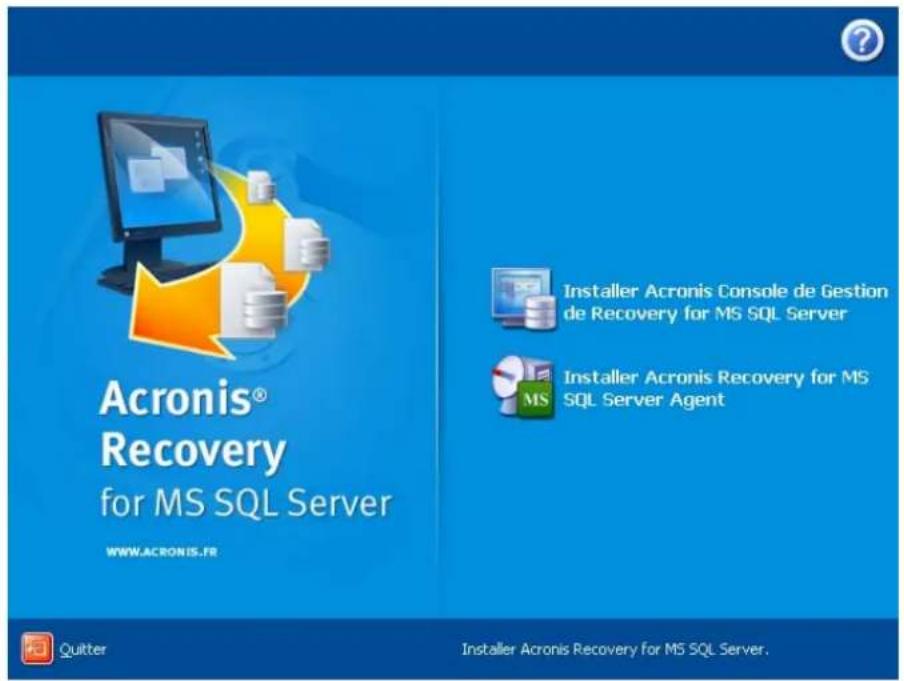 ?

Acronis®
Recovery
for MS SQL Server

WWW.ACRONIS.FR

Installer Acronis Console de Gestion de Recovery for MS SQL Server

MS

Installer Acronis Recovery for MS SQL Server Agent

Quitter

Installer Acronis Recovery for MS SQL Server.